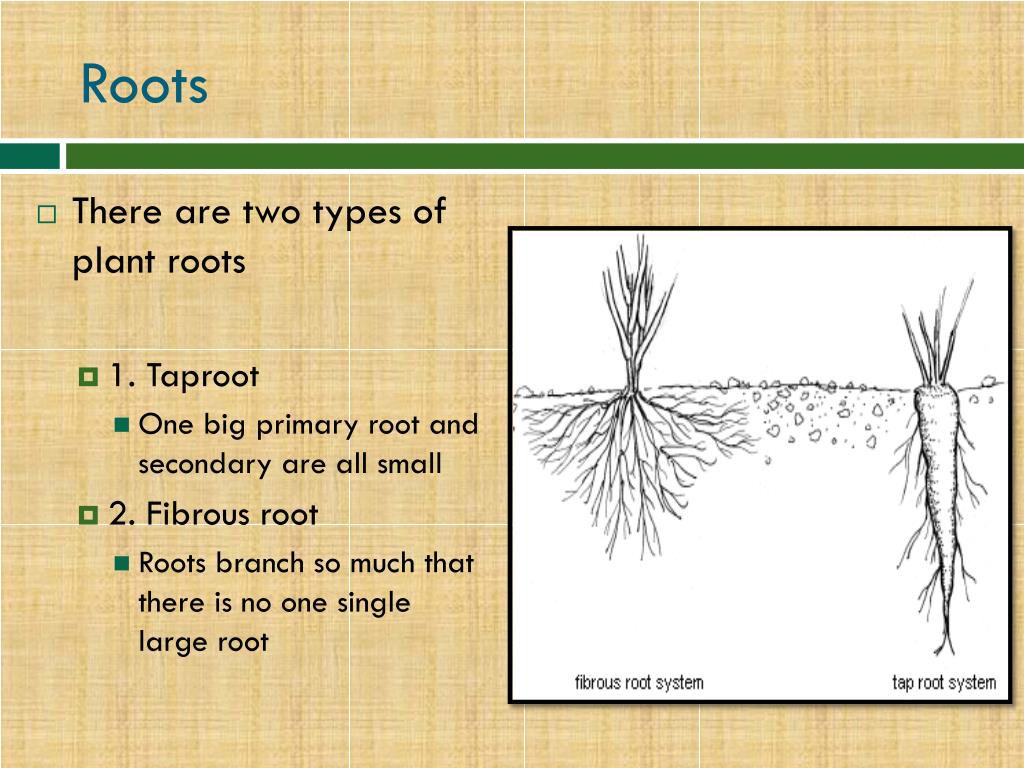 Roots

There are two types of plant roots

1. Taproot

One big primary root and secondary are all small

2. Fibrous root

Roots branch so much that there is no one single large root

fibrous root system

tap root system